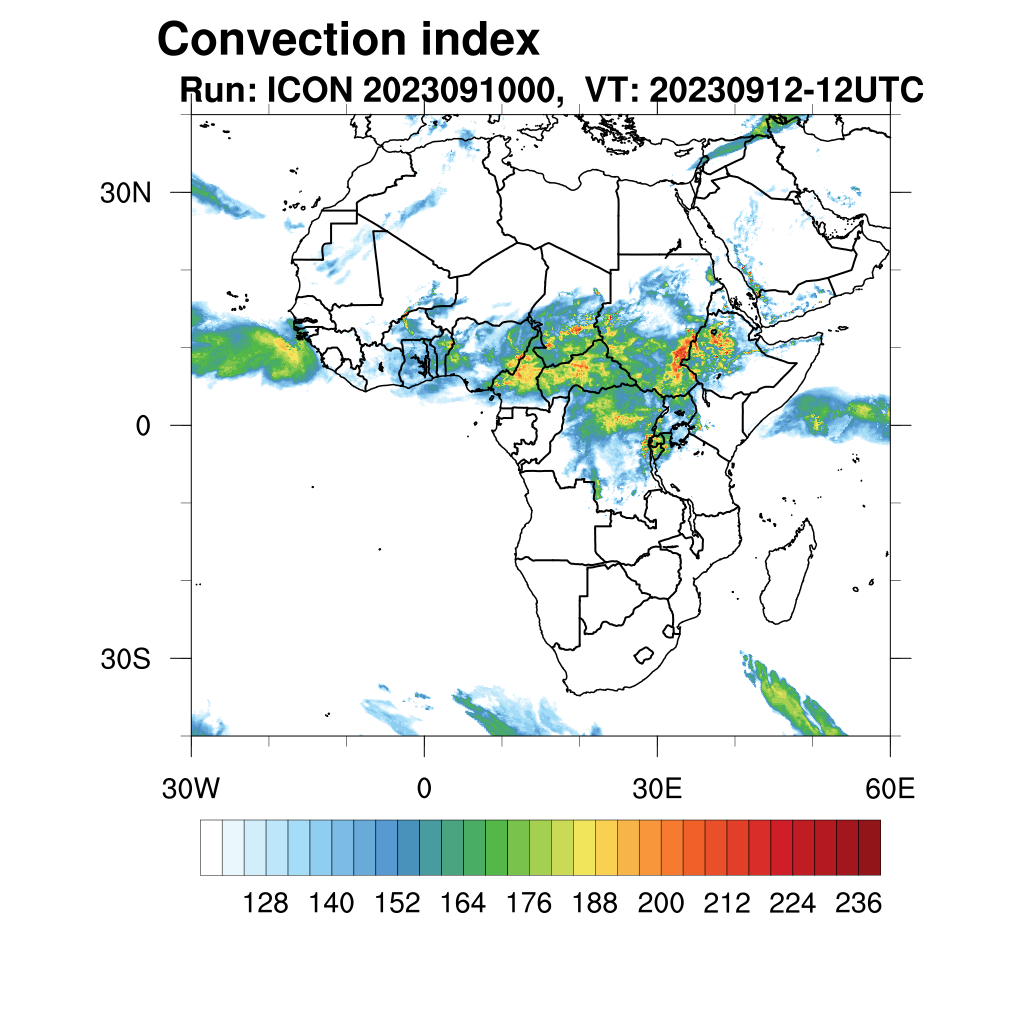 Convection index
Run: ICON 2023091000, VT: 20230912-12UTC

30N
0
30S

30W
0
30E
60E

128 140 152 164 176 188 200 212 224 236